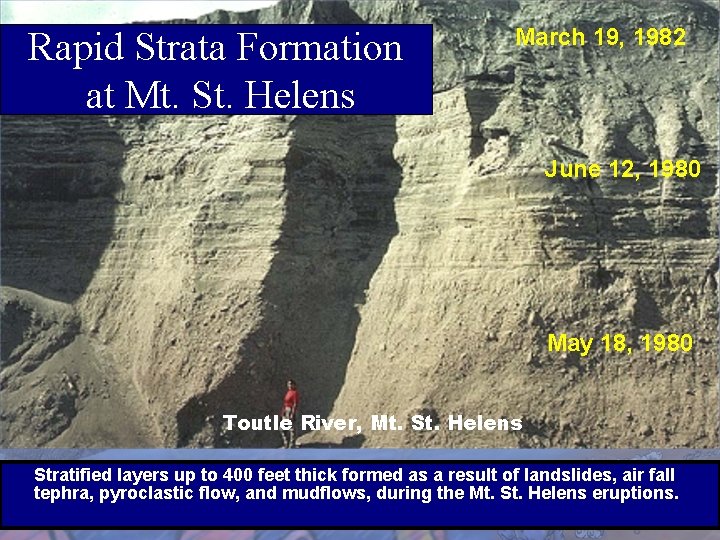 Rapid Strata Formation at Mt. St. Helens

March 19, 1982

June 12, 1980

May 18, 1980

Toutle River, Mt. St. Helens

Stratified layers up to 400 feet thick formed as a result of landslides, air fall tephra, pyroclastic flow, and mudflows, during the Mt. St. Helens eruptions.